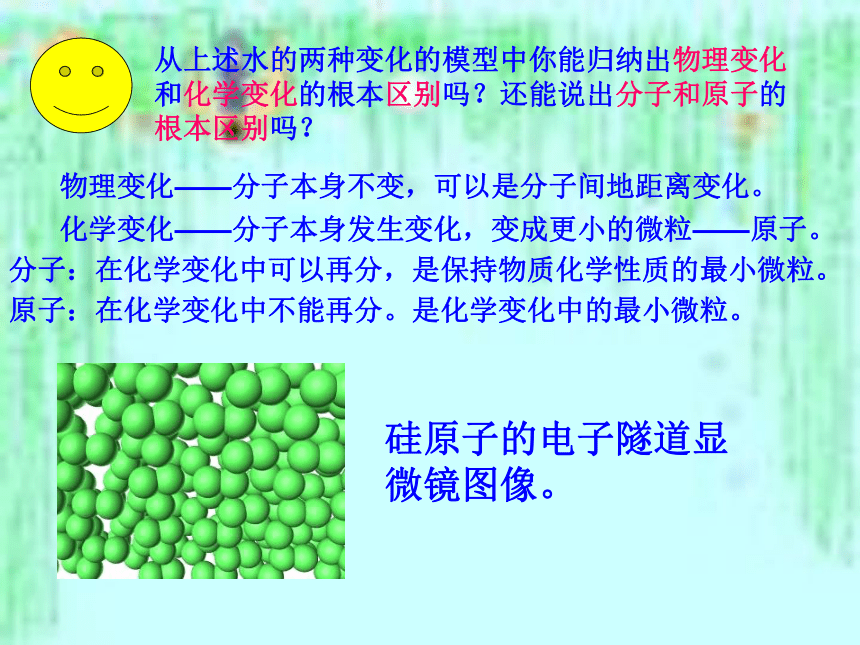 从上述水的两种变化的模型中你能归纳出物理变化和化学变化的根本区别吗？还能说出分子和原子的根本区别吗？

物理变化——分子本身不变，可以是分子间地距离变化。

化学变化——分子本身发生变化，变成更小的微粒——原子。

分子：在化学变化中可以再分，是保持物质化学性质的最小微粒。

原子：在化学变化中不能再分。是化学变化中的最小微粒。

硅原子的电子隧道显微镜图像。